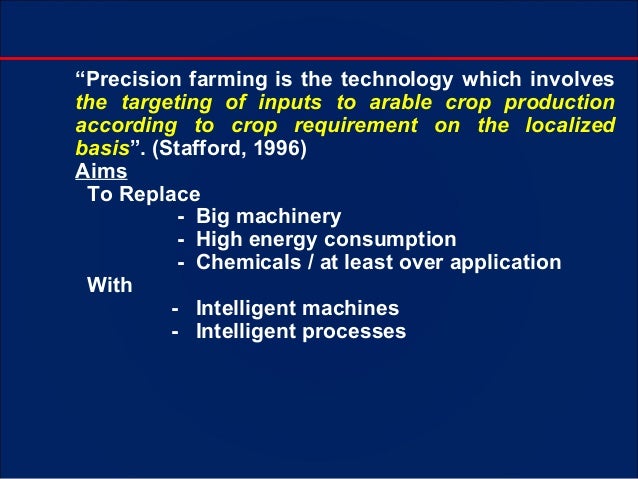 “Precision farming is the technology which involves the targeting of inputs to arable crop production according to crop requirement on the localized basis”. (Stafford, 1996)

Aims

To Replace

- Big machinery
- High energy consumption
- Chemicals / at least over application

With

- Intelligent machines
- Intelligent processes